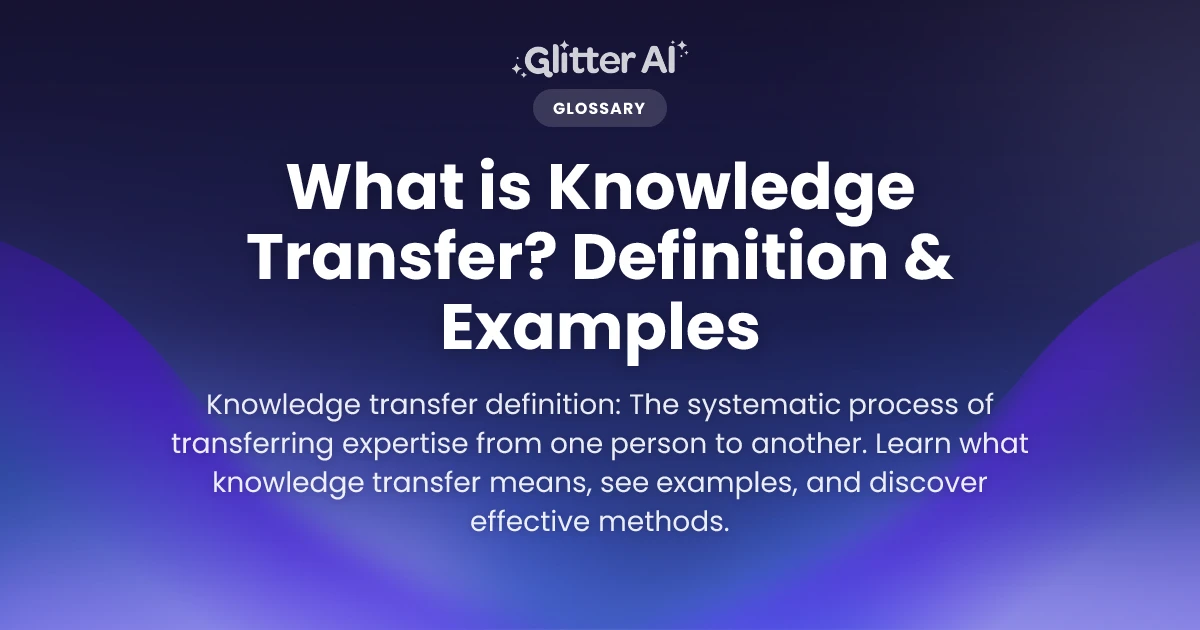 Glitter AI

GLOSSARY

What is Knowledge Transfer? Definition & Examples

Knowledge transfer definition: The systematic process of transferring expertise from one person to another. Learn what knowledge transfer means, see examples, and discover effective methods.